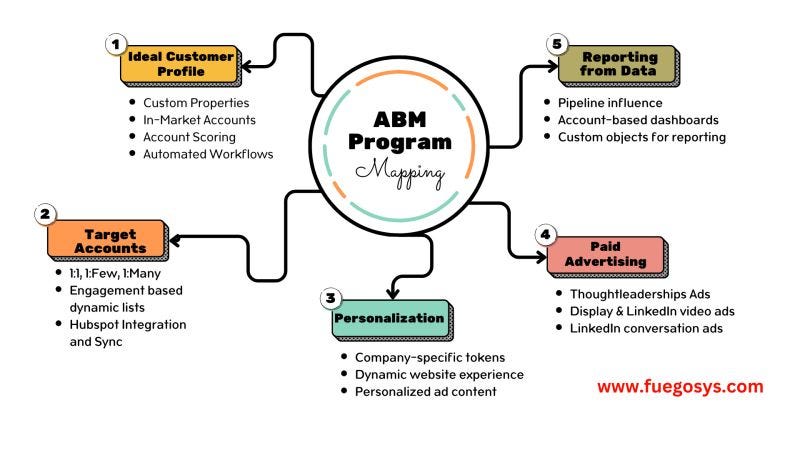 ABM Program Mapping

1
Ideal Customer Profile
- Custom Properties
- In-Market Accounts
- Account Scoring
- Automated Workflows

2
Target Accounts
- 1:1, 1:Few, 1:Many
- Engagement based dynamic lists
- Hubspot Integration and Sync

3
Personalization
- Company-specific tokens
- Dynamic website experience
- Personalized ad content

4
Paid Advertising
- Thoughtleaderships Ads
- Display & LinkedIn video ads
- LinkedIn conversation ads

5
Reporting from Data
- Pipeline influence
- Account-based dashboards
- Custom objects for reporting

www.fuegosys.com